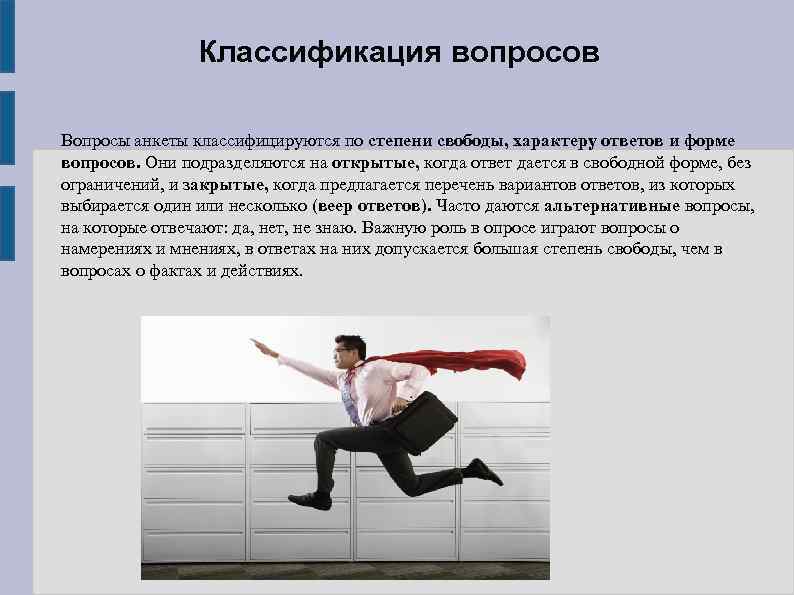 Классификация вопросов

Вопросы анкеты классифицируются по степени свободы, характеру ответов и форме вопросов. Они подразделяются на открытые, когда ответ дается в свободной форме, без ограничений, и закрытые, когда предлагается перечень вариантов ответов, из которых выбирается один или несколько (веер ответов). Часто даются альтернативные вопросы, на которые отвечают: да, нет, не знаю. Важную роль в опросе играют вопросы о намерениях и мнениях, в ответах на них допускается большая степень свободы, чем в вопросах о фактах и действиях.